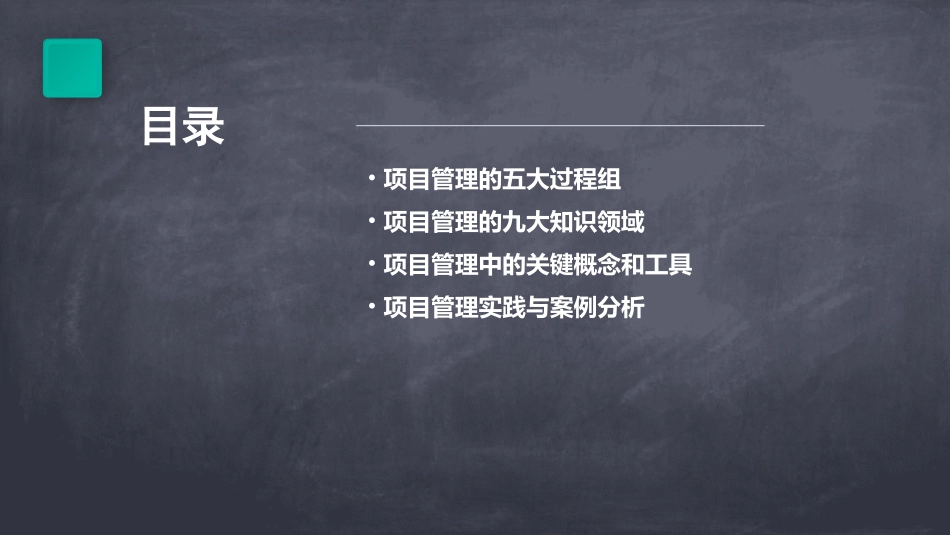 目录

· 项目管理的五大过程组
· 项目管理的九大知识领域
· 项目管理中的关键概念和工具
· 项目管理实践与案例分析